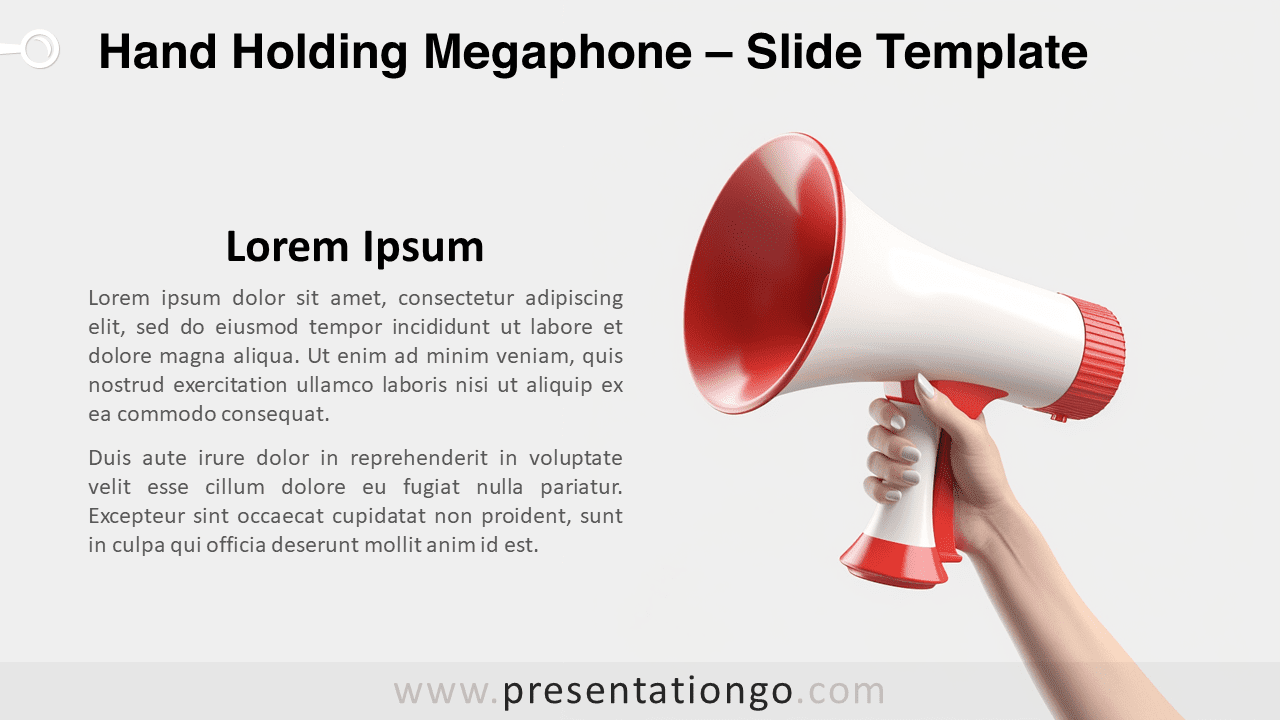 Hand Holding Megaphone – Slide Template

Lorem Ipsum

Lorem ipsum dolor sit amet, consectetur adipiscing elit, sed do eiusmod tempor incididunt ut labore et dolore magna aliqua. Ut enim ad minim veniam, quis nostrud exercitation ullamco laboris nisi ut aliquip ex ea commodo consequat.

Duis aute irure dolor in reprehenderit in voluptate velit esse cillum dolore eu fugiat nulla pariatur. Excepteur sint occaecat cupidatat non proident, sunt in culpa qui officia deserunt mollit anim id est.

www.presentationgo.com